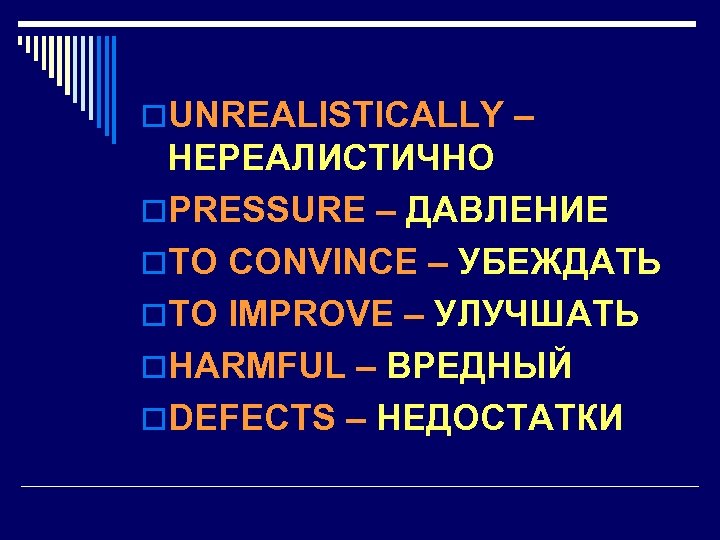 UNREALISTICALLY – НЕРЕАЛИСТИЧНО

PRESSURE – ДАВЛЕНИЕ

TO CONVINCE – УБЕЖДАТЬ

TO IMPROVE – УЛУЧШАТЬ

HARMFUL – ВРЕДНЫЙ

DEFECTS – НЕДОСТАТКИ